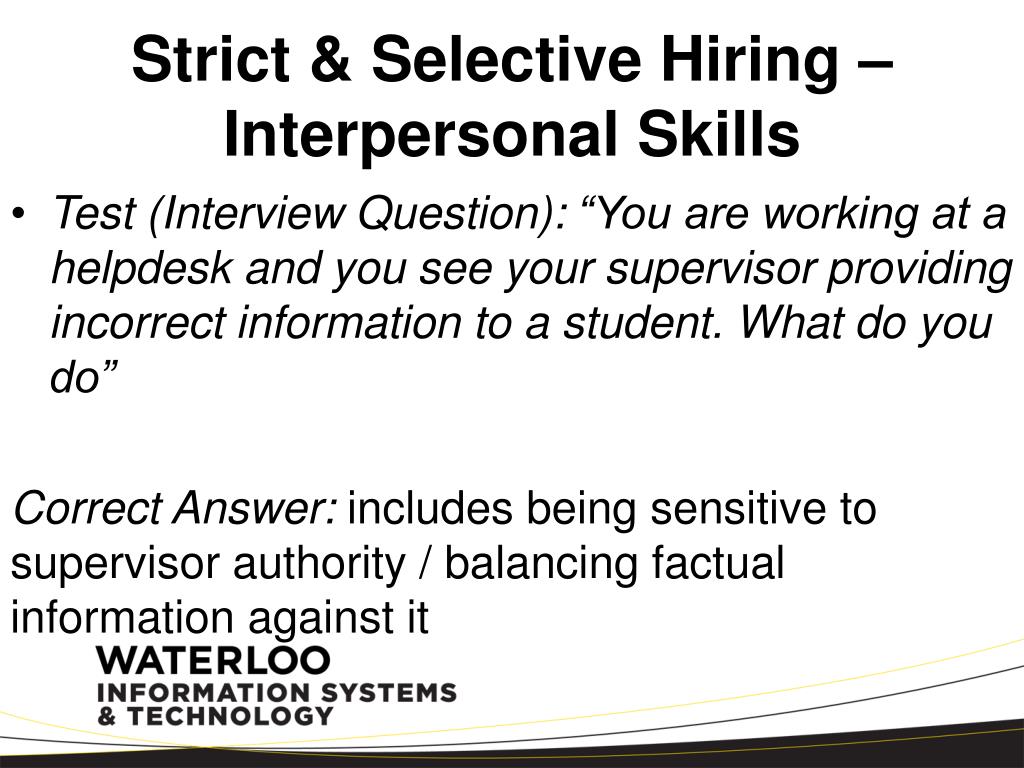 Strict & Selective Hiring – Interpersonal Skills

• Test (Interview Question): “You are working at a helpdesk and you see your supervisor providing incorrect information to a student. What do you do”

Correct Answer: includes being sensitive to supervisor authority / balancing factual information against it

WATERLOO
INFORMATION SYSTEMS
& TECHNOLOGY